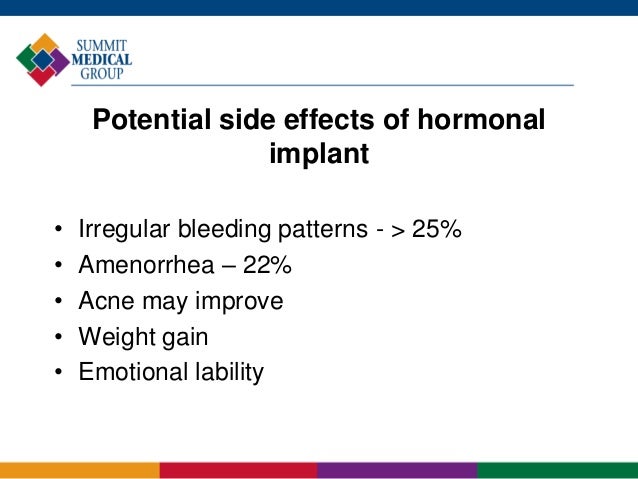 SUMMIT
MEDICAL
GROUP

Potential side effects of hormonal implant

• Irregular bleeding patterns - > 25%
• Amenorrhea – 22%
• Acne may improve
• Weight gain
• Emotional lability